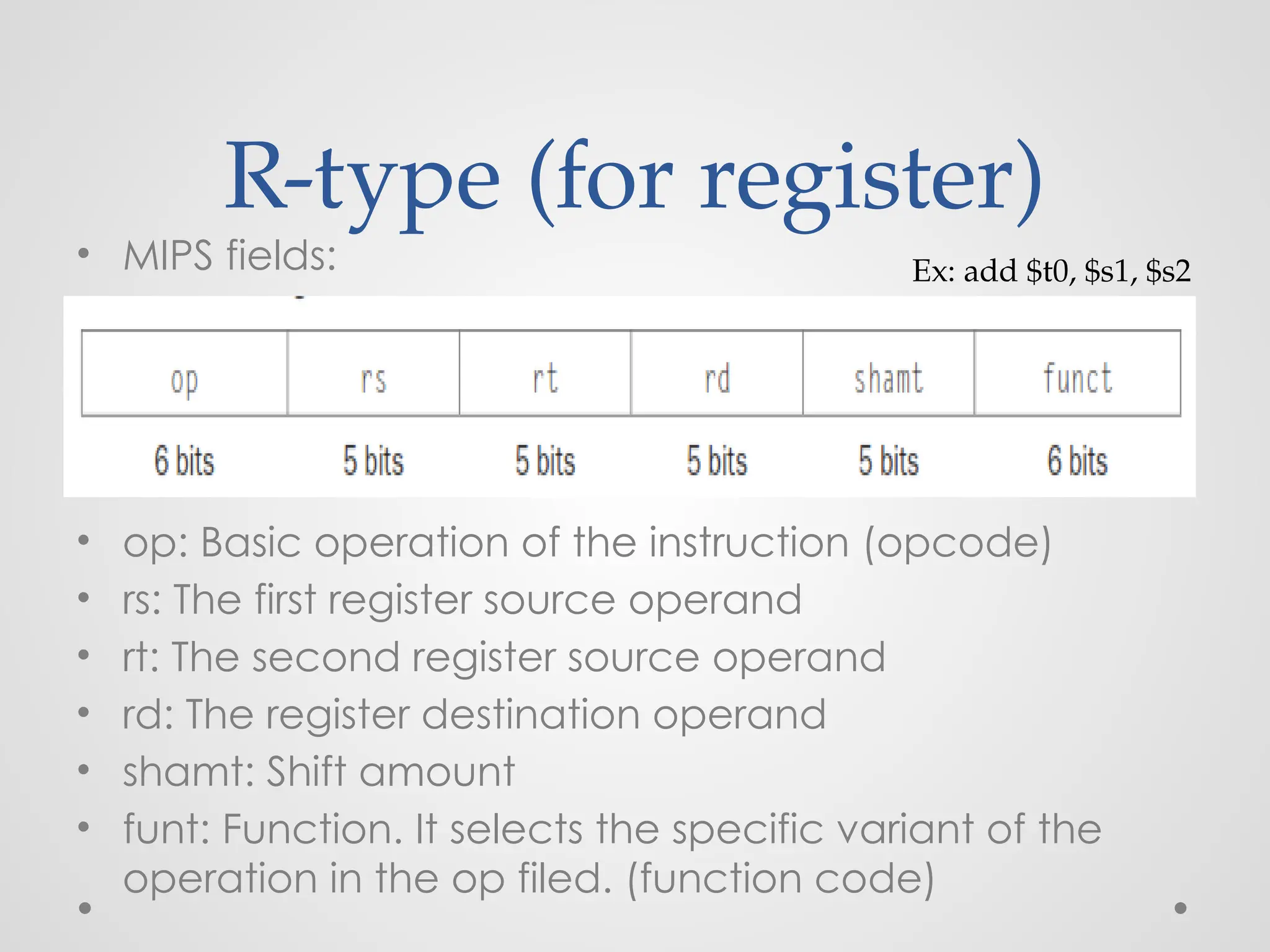 R-type (for register)

• MIPS fields:

Ex: add \$t0, \$s1, \$s2

| op | rs | rt | rd | shamt | funct |
|---|---|---|---|---|---|
| 6 bits | 5 bits | 5 bits | 5 bits | 5 bits | 6 bits |

• op: Basic operation of the instruction (opcode)
• rs: The first register source operand
• rt: The second register source operand
• rd: The register destination operand
• shamt: Shift amount
• funt: Function. It selects the specific variant of the operation in the op filed. (function code)